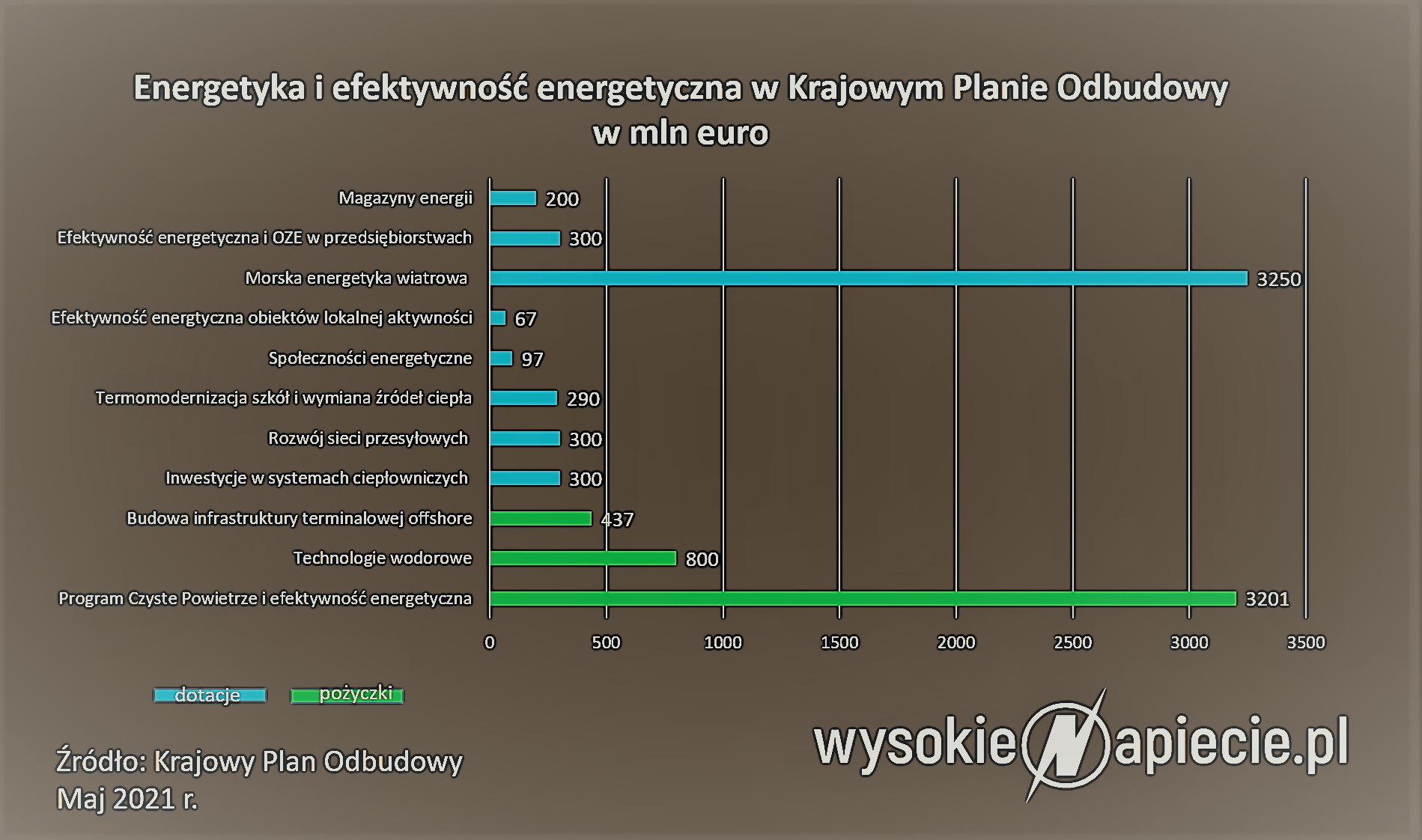 Energetyka i efektywność energetyczna w Krajowym Planie Odbudowy
w mln euro

Magazyny energii 200
Efektywność energetyczna i OZE w przedsiębiorstwach 300
Morska energetyka wiatrowa 3250
Efektywność energtyczna obiektów lokalnej aktywności 67
Społeczności energetyczne 97
Termomodernizacja szkół i wymiana źródeł ciepła 290
Rozwój sieci przesyłowych 300
Inwestycje w systemach ciepłowniczych 300
Budowa infrastruktury terminalowej offshore 437
Technologie wodorowe 800
Program Czyste Powietrze i efektywność energetyczna 3201

0 500 1000 1500 2000 2500 3000 3500

dotacje pożyczki

Źródło: Krajowy Plan Odbudowy
Maj 2021 r.

wysokieNapiecie.pl